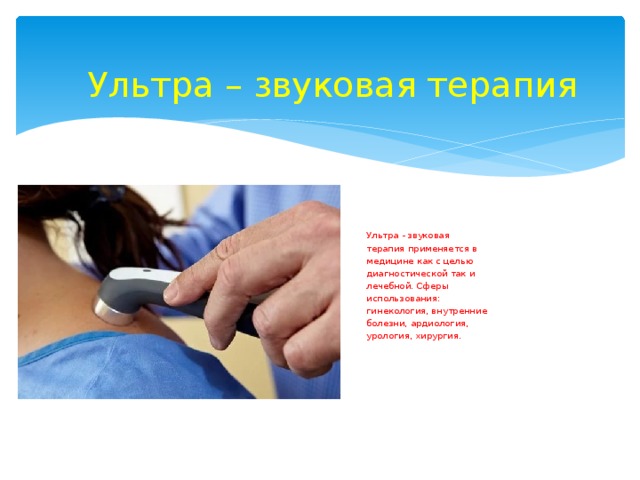 Ультра – звуковая терапия

Ультра - звуковая терапия применяется в медицине как с целью диагностической так и лечебной. Сферы использования: гинекология, внутренние болезни, ардиология, урология, хирургия.